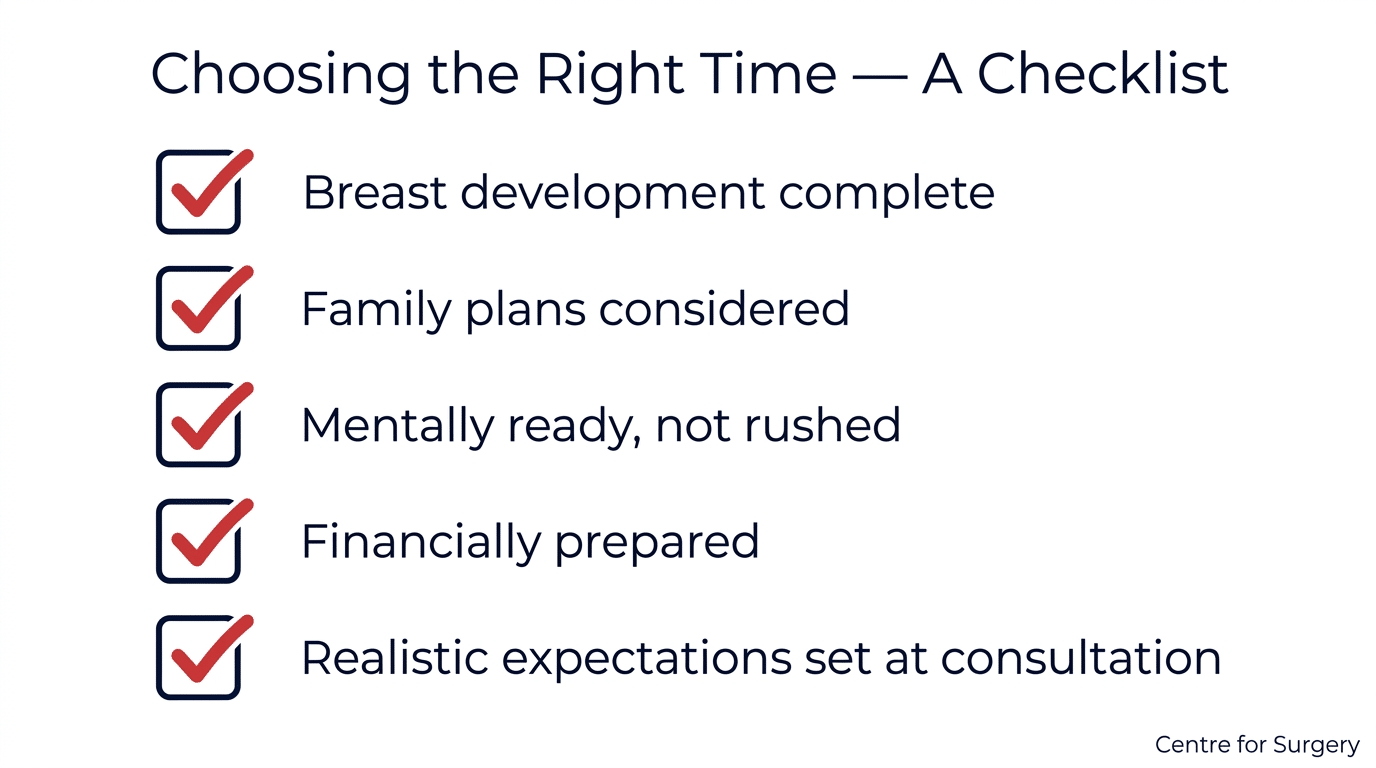 Choosing the Right Time — A Checklist

☑ Breast development complete

☑ Family plans considered

☑ Mentally ready, not rushed

☑ Financially prepared

☑ Realistic expectations set at consultation

Centre for Surgery